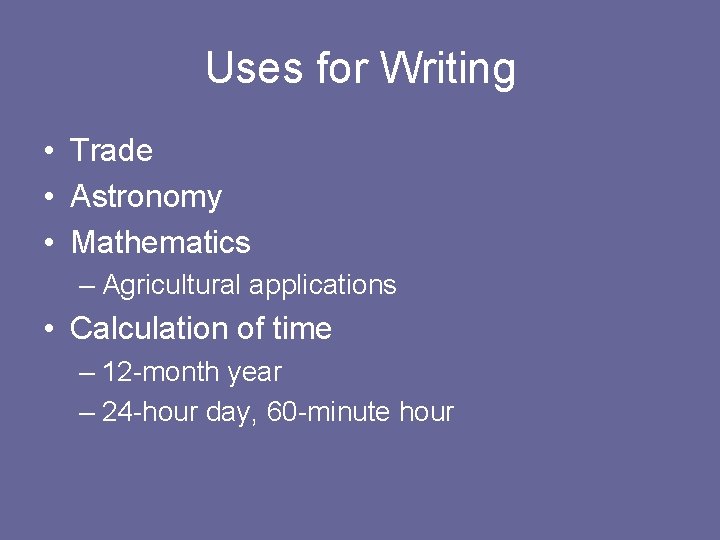 Uses for Writing

• Trade
• Astronomy
• Mathematics
  – Agricultural applications
• Calculation of time
  – 12-month year
  – 24-hour day, 60-minute hour